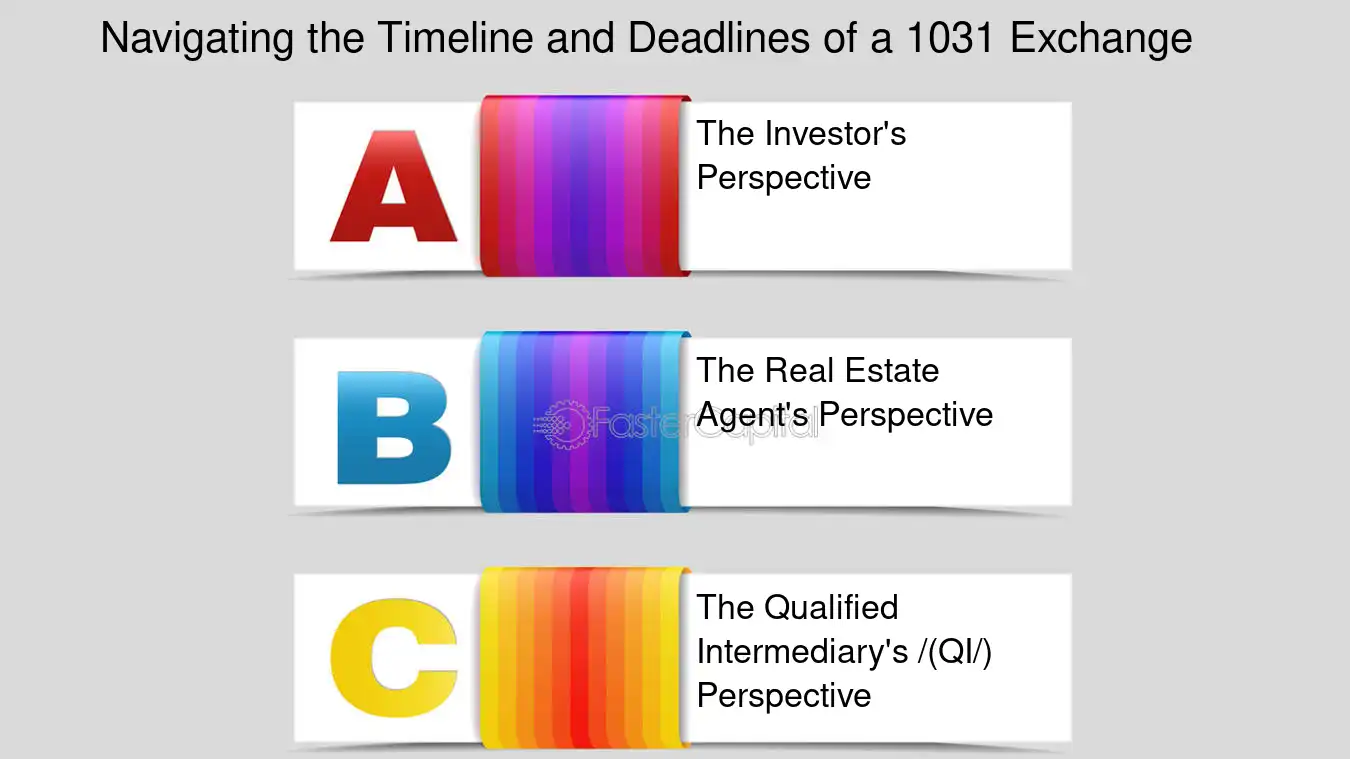 Navigating the Timeline and Deadlines of a 1031 Exchange

A

The Investor's Perspective

B

The Real Estate Agent's Perspective

FasterCapital

C

The Qualified Intermediary's /(QI/) Perspective